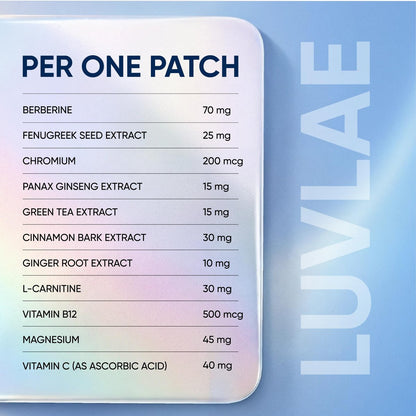 PER ONE PATCH

| | |
|---|---|
| BERBERINE | 70 mg |
| FENUGREEK SEED EXTRACT | 25 mg |
| CHROMIUM | 200 mcg |
| PANAX GINSENG EXTRACT | 15 mg |
| GREEN TEA EXTRACT | 15 mg |
| CINNAMON BARK EXTRACT | 30 mg |
| GINGER ROOT EXTRACT | 10 mg |
| L-CARNITINE | 30 mg |
| VITAMIN B12 | 500 mcg |
| MAGNESIUM | 45 mg |
| VITAMIN C (AS ASCORBIC ACID) | 40 mg |

LUVLAE